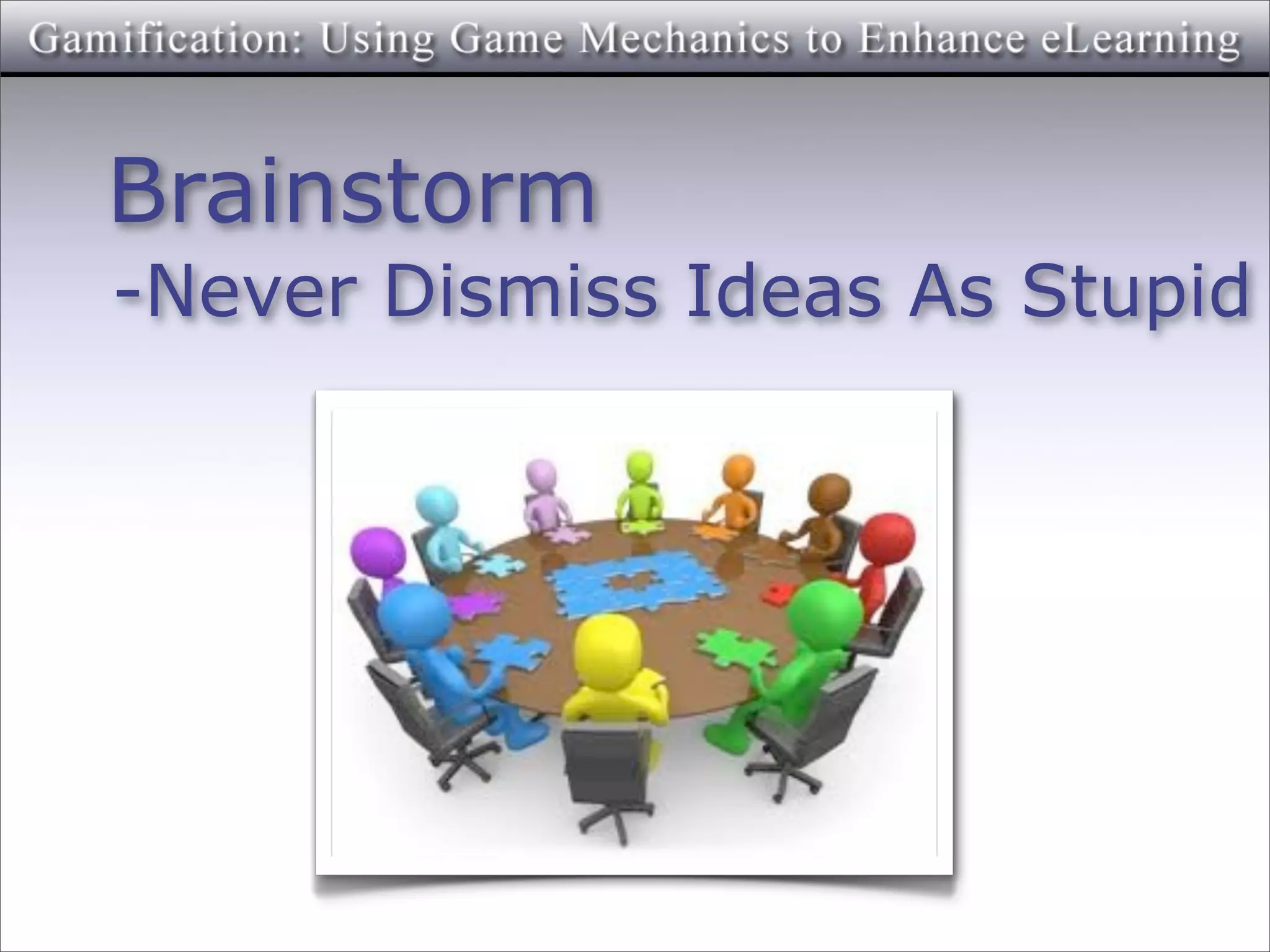 Gamification: Using Game Mechanics to Enhance eLearning

Brainstorm

-Never Dismiss Ideas As Stupid